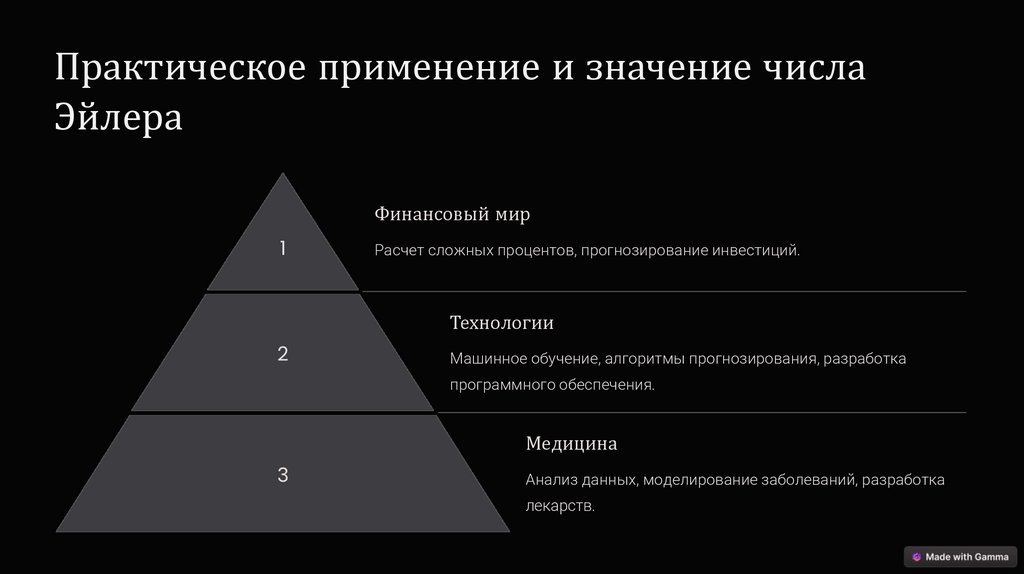 Практическое применение и значение числа Эйлера

1

Финансовый мир

Расчет сложных процентов, прогнозирование инвестиций.

2

Технологии

Машинное обучение, алгоритмы прогнозирования, разработка программного обеспечения.

3

Медицина

Анализ данных, моделирование заболеваний, разработка лекарств.

Made with Gamma